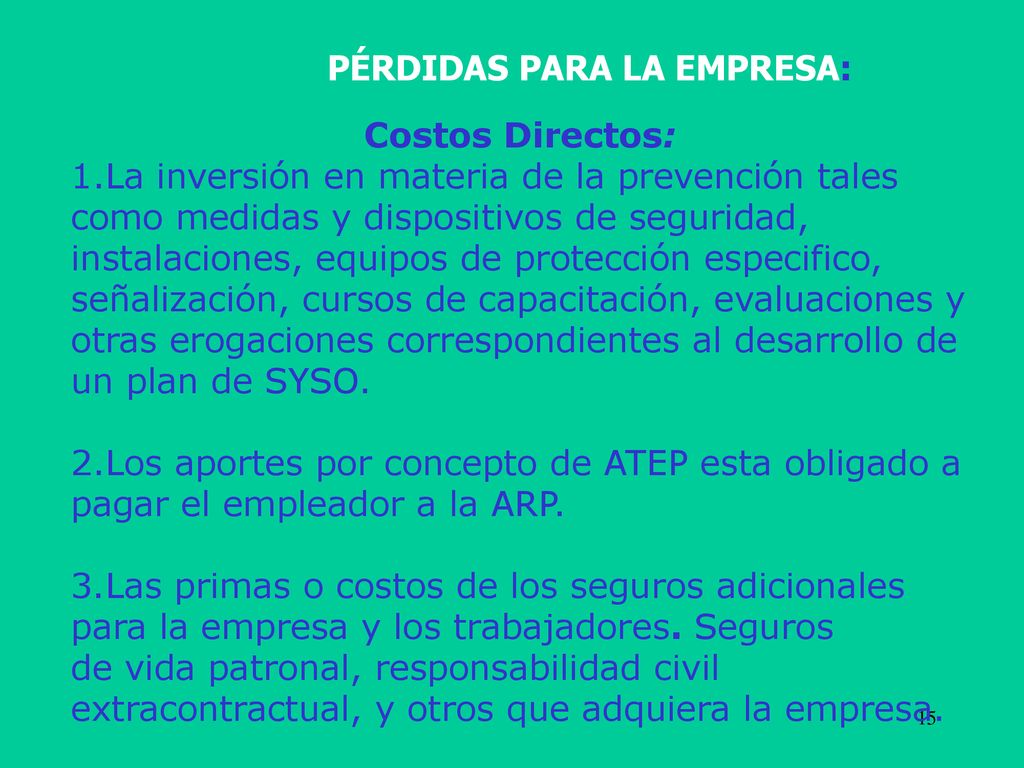 PÉRDIDAS PARA LA EMPRESA:

Costos Directos:

1.La inversión en materia de la prevención tales como medidas y dispositivos de seguridad, instalaciones, equipos de protección especifico, señalización, cursos de capacitación, evaluaciones y otras erogaciones correspondientes al desarrollo de un plan de SYSO.

2.Los aportes por concepto de ATEP esta obligado a pagar el empleador a la ARP.

3.Las primas o costos de los seguros adicionales para la empresa y los trabajadores. Seguros de vida patronal, responsabilidad civil extracontractual, y otros que adquiera la empresa.

15